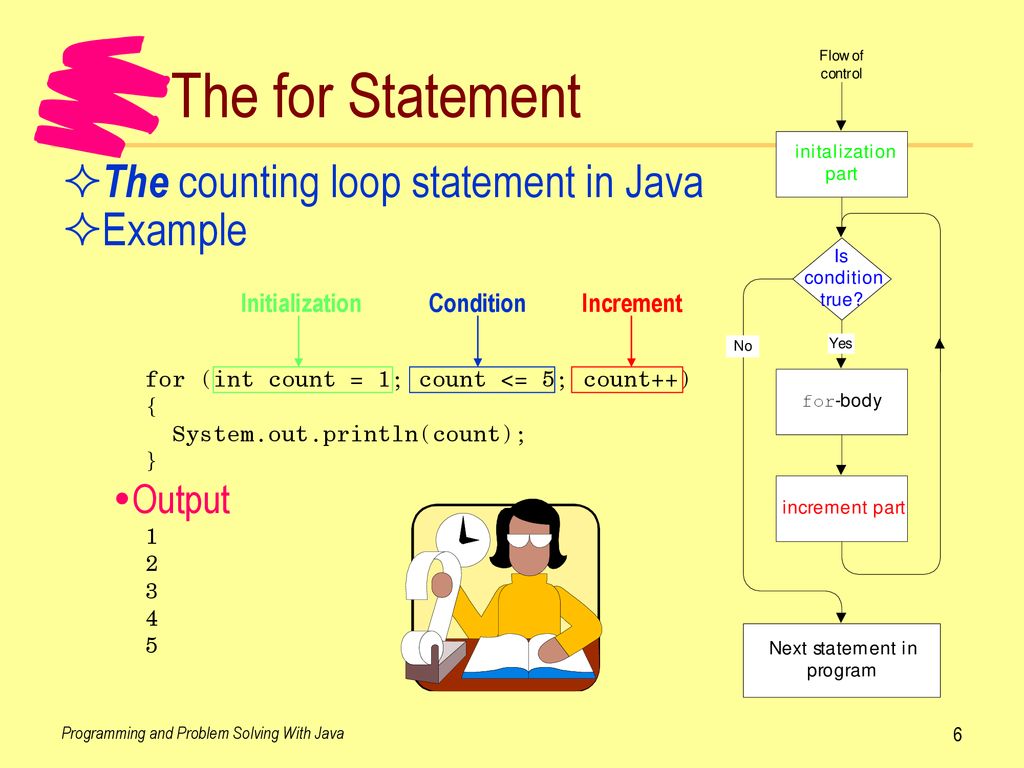 The for Statement

✧The counting loop statement in Java
✧Example

Initialization Condition Increment

for (int count = 1; count <= 5; count++)
{
  System.out.println(count);
}

•Output
1
2
3
4
5

Flow of control

initalization part

Is condition true?

No

Yes

for-body

increment part

Next statement in program

Programming and Problem Solving With Java

6